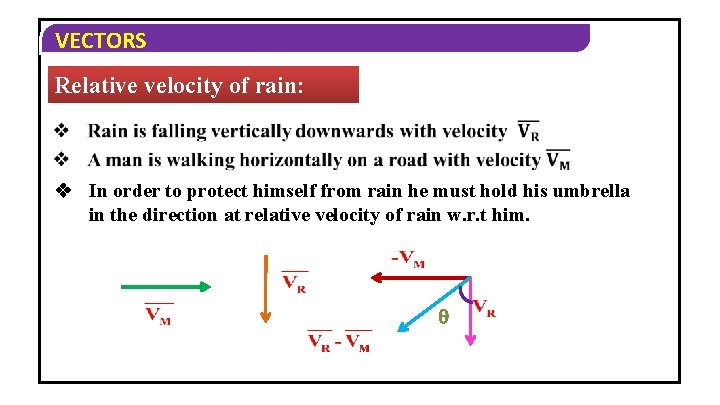 VECTORS

Relative velocity of rain:

❖ Rain is falling vertically downwards with velocity $\overline{V_R}$

❖ A man is walking horizontally on a road with velocity $\overline{V_M}$

❖ In order to protect himself from rain he must hold his umbrella in the direction at relative velocity of rain w.r.t him.

$\overline{V_M}$

$\overline{V_R}$

$-V_M$

$V_R$

$\theta$

$\overline{V_R} - \overline{V_M}$